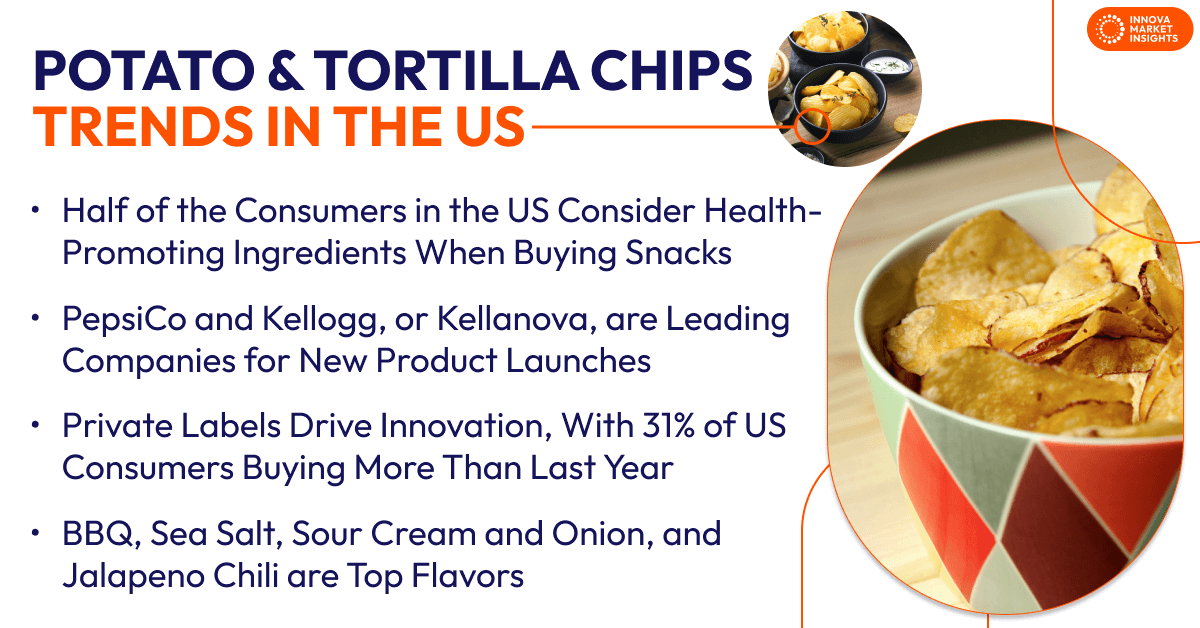 INNOVA MARKET INSIGHTS

POTATO & TORTILLA CHIPS
TRENDS IN THE US

• Half of the Consumers in the US Consider Health-Promoting Ingredients When Buying Snacks

• PepsiCo and Kellogg, or Kellanova, are Leading Companies for New Product Launches

• Private Labels Drive Innovation, With 31% of US Consumers Buying More Than Last Year

• BBQ, Sea Salt, Sour Cream and Onion, and Jalapeno Chili are Top Flavors